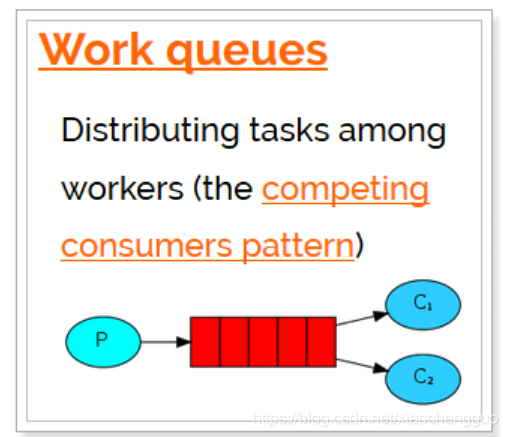 Work queues

Distributing tasks among workers (the competing consumers pattern)

P

$C_1$

$C_2$

https://blog.csdn.net/xiaochengguo